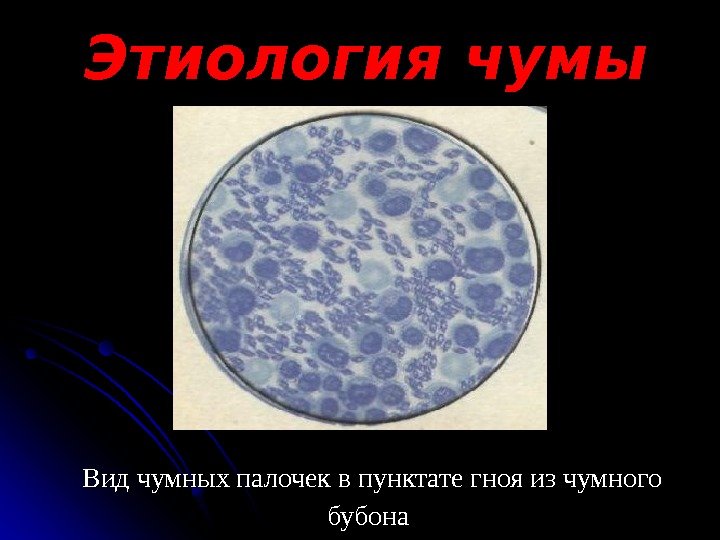 Этиология чумы

Вид чумных палочек в пунктате гноя из чумного бубона